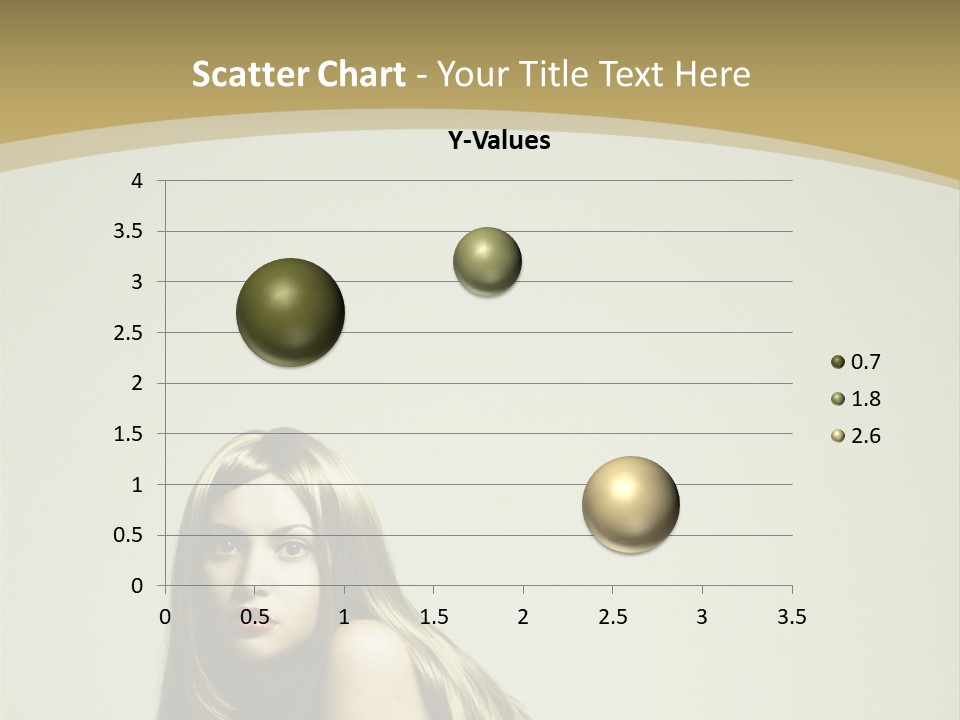 Scatter Chart - Your Title Text Here

Y-Values

4
3.5
3
2.5
2
1.5
1
0.5
0

0 0.5 1 1.5 2 2.5 3 3.5

0.7
1.8
2.6